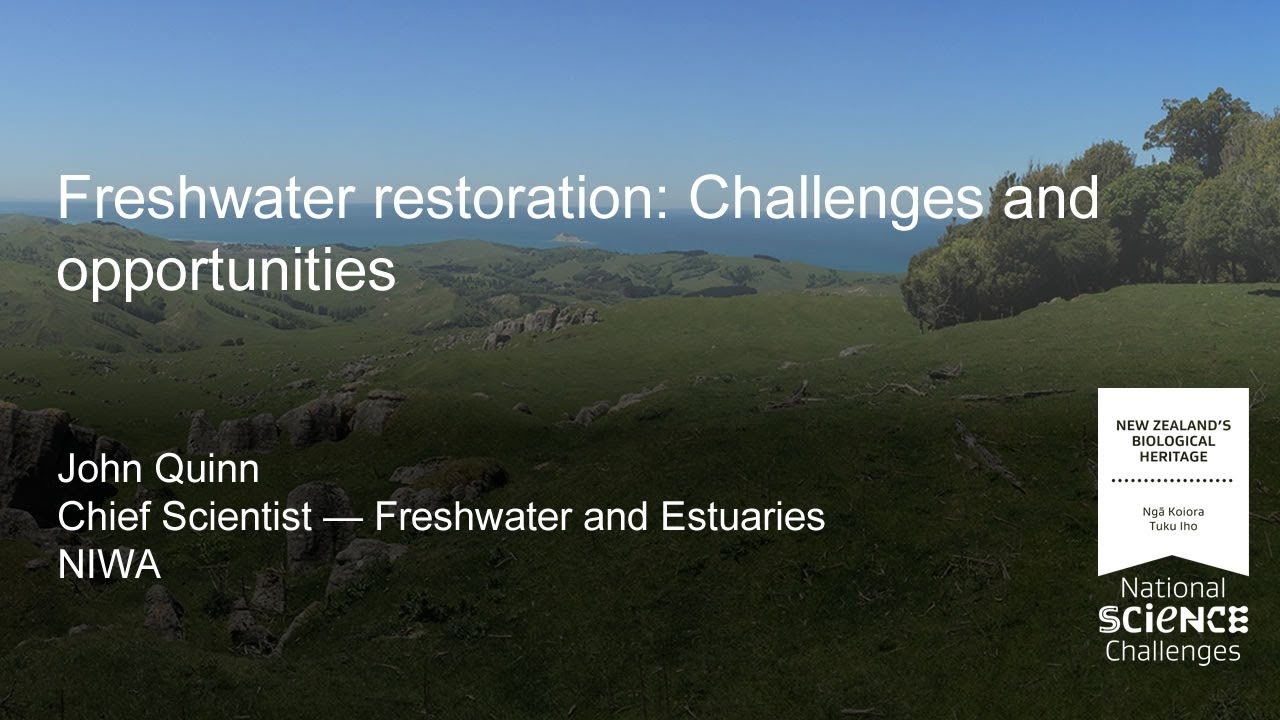 Freshwater restoration: Challenges and opportunities

John Quinn
Chief Scientist — Freshwater and Estuaries
NIWA

NEW ZEALAND'S BIOLOGICAL HERITAGE

Ngā Koiora Tuku Iho

National SCIENCE Challenges